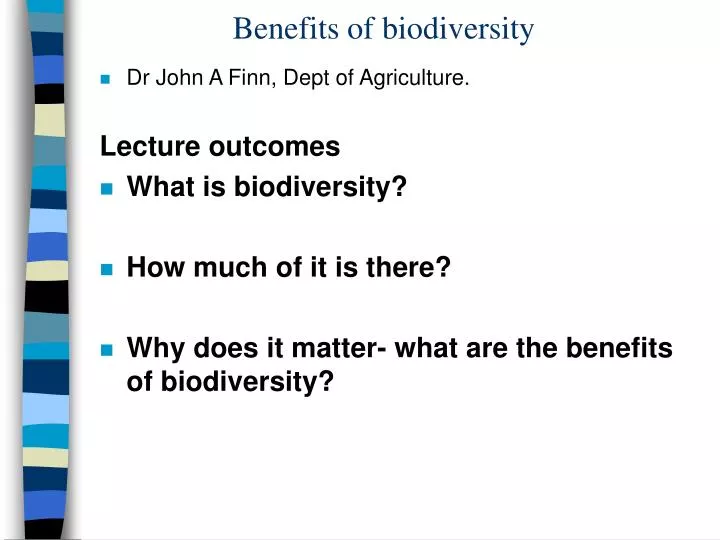 Benefits of biodiversity

Dr John A Finn, Dept of Agriculture.

Lecture outcomes

What is biodiversity?

How much of it is there?

Why does it matter- what are the benefits of biodiversity?